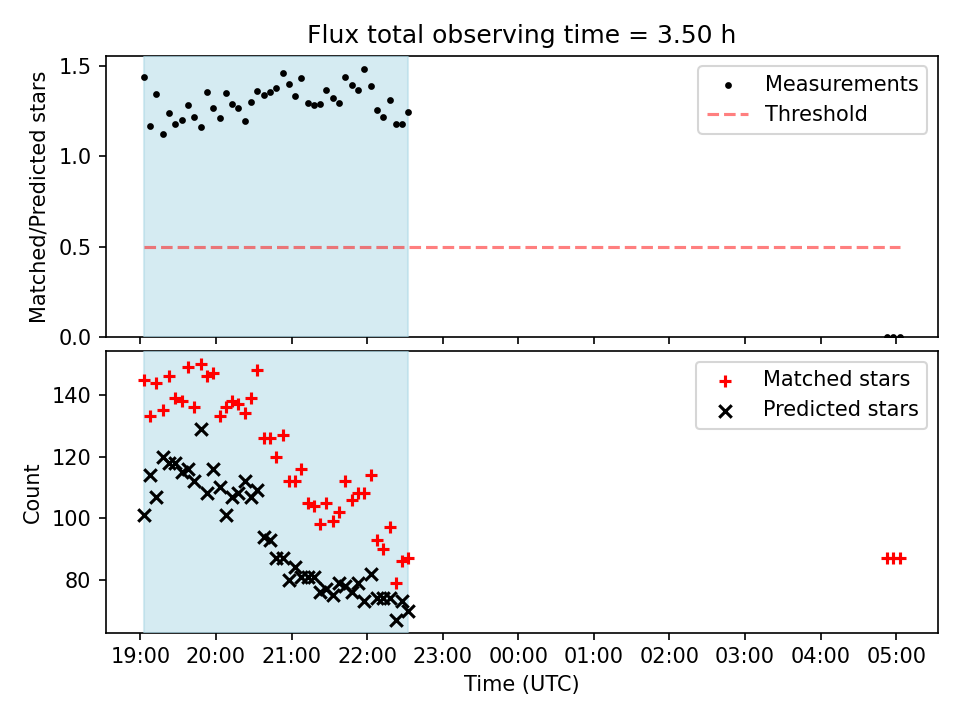 Flux total observing time = 3.50 h

Matched/Predicted stars

1.5
1.0
0.5
0.0

Measurements
Threshold

Count

140
120
100
80

Matched stars
Predicted stars

19:00 20:00 21:00 22:00 23:00 00:00 01:00 02:00 03:00 04:00 05:00

Time (UTC)